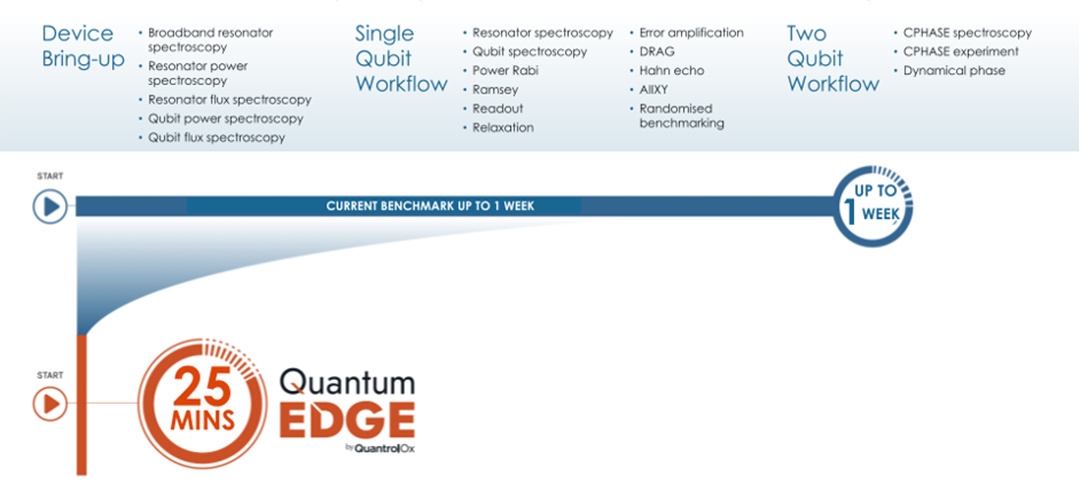 Device Bring-up
• Broadband resonator spectroscopy
• Resonator power spectroscopy
• Resonator flux spectroscopy
• Qubit power spectroscopy
• Qubit flux spectroscopy

Single Qubit Workflow
• Resonator spectroscopy
• Qubit spectroscopy
• Power Rabi
• Ramsey
• Readout
• Relaxation
• Error amplification
• DRAG
• Hahn echo
• AllXY
• Randomised benchmarking

Two Qubit Workflow
• CPHASE spectroscopy
• CPHASE experiment
• Dynamical phase

START

CURRENT BENCHMARK UP TO 1 WEEK

UP TO 1 WEEK

START

25 MINS

Quantum EDGE
by QuantrolOx